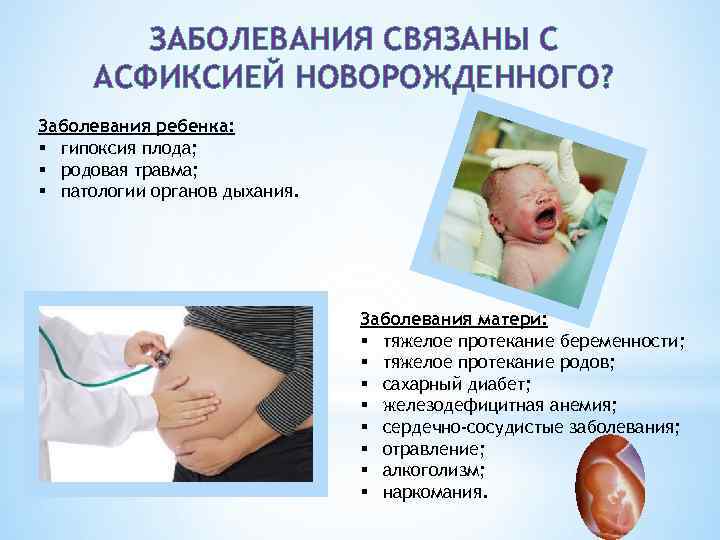 ЗАБОЛЕВАНИЯ СВЯЗАНЫ С АСФИКСИЕЙ НОВОРОЖДЕННОГО?

Заболевания ребенка:
▪ гипоксия плода;
▪ родовая травма;
▪ патологии органов дыхания.

Заболевания матери:
▪ тяжелое протекание беременности;
▪ тяжелое протекание родов;
▪ сахарный диабет;
▪ железодефицитная анемия;
▪ сердечно-сосудистые заболевания;
▪ отравление;
▪ алкоголизм;
▪ наркомания.